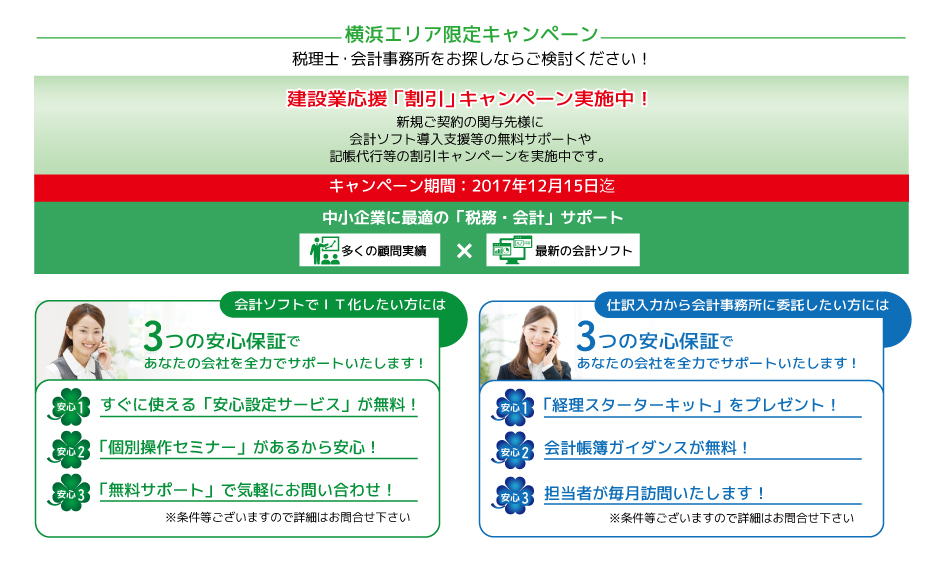 横浜エリア限定キャンペーン

税理士・会計事務所をお探しならご検討ください！

建設業応援「割引」キャンペーン実施中！

新規ご契約の関与先様に
会計ソフト導入支援等の無料サポートや
記帳代行等の割引キャンペーンを実施中です。

キャンペーン期間：2017年12月15日迄

中小企業に最適の「税務・会計」サポート

多くの顧問実績 × 最新の会計ソフト

会計ソフトでＩＴ化したい方には

3つの安心保証で
あなたの会社を全力でサポートいたします！

安心1 すぐに使える「安心設定サービス」が無料！

安心2 「個別操作セミナー」があるから安心！

安心3 「無料サポート」で気軽にお問い合わせ！

※条件等ございますので詳細はお問合せ下さい

仕訳入力から会計事務所に委託したい方には

3つの安心保証で
あなたの会社を全力でサポートいたします！

安心1 「経理スターターキット」をプレゼント！

安心2 会計帳簿ガイダンスが無料！

安心3 担当者が毎月訪問いたします！

※条件等ございますので詳細はお問合せ下さい